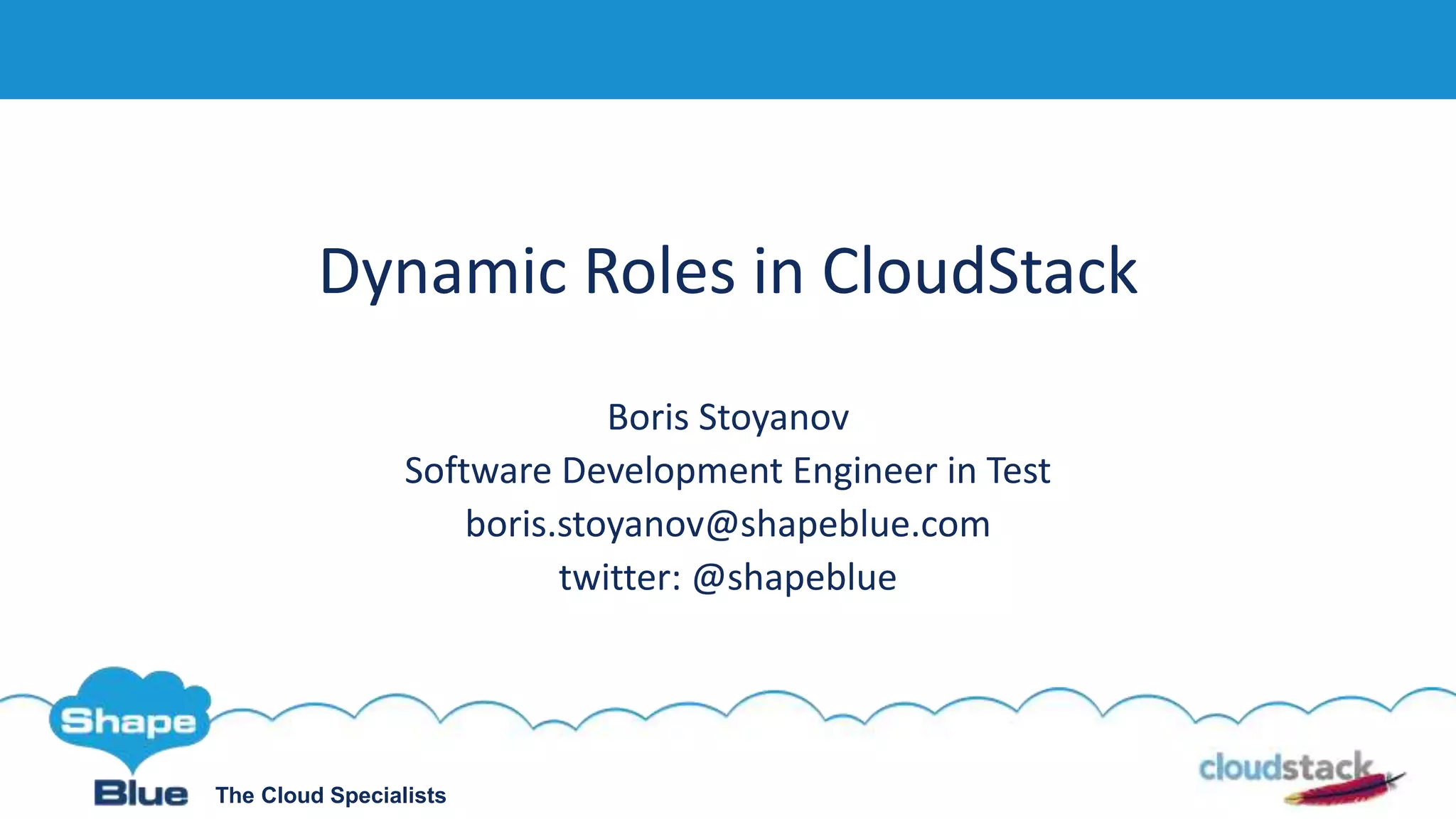 Dynamic Roles in CloudStack

Boris Stoyanov
Software Development Engineer in Test
boris.stoyanov@shapeblue.com
twitter: @shapeblue

Shape
Blue The Cloud Specialists

cloudstack